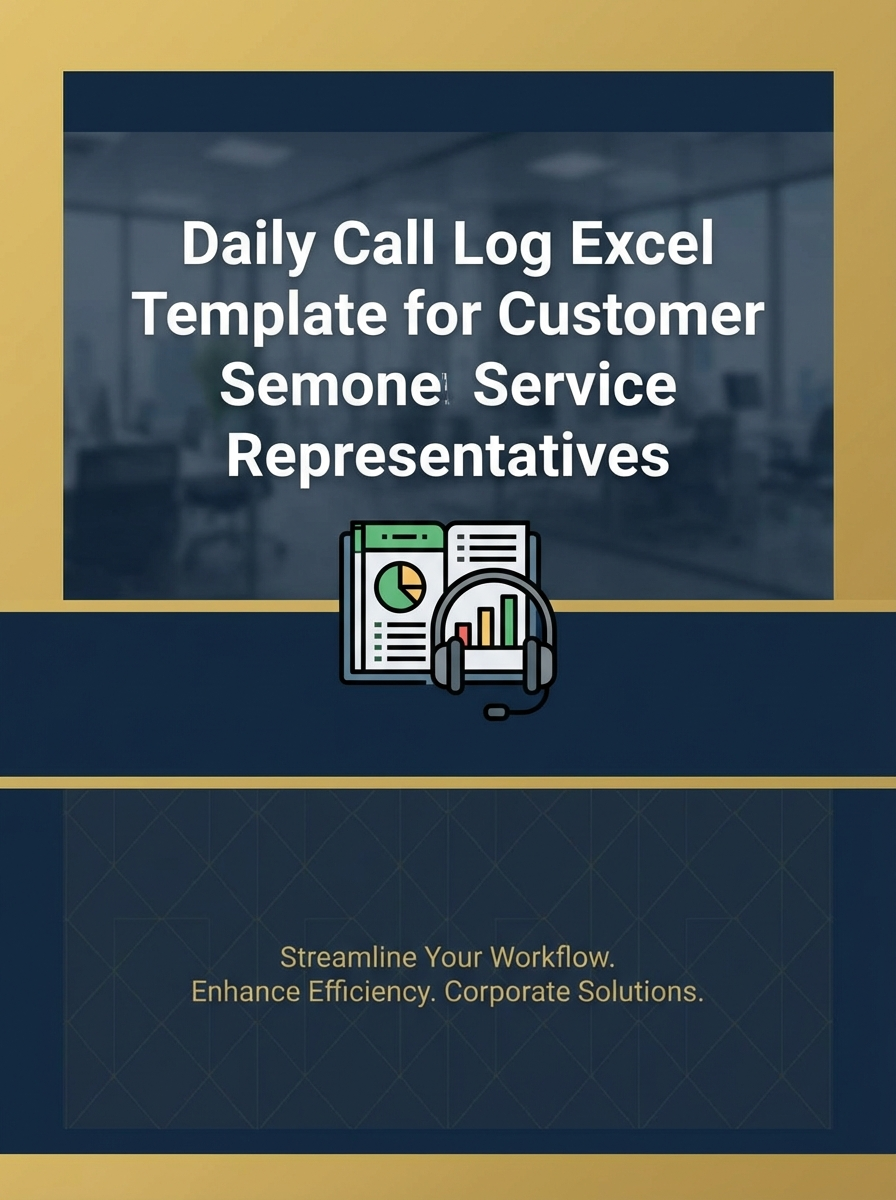 Daily Call Log Excel Template for Customer Semone Service Representatives

Streamline Your Workflow.
Enhance Efficiency. Corporate Solutions.